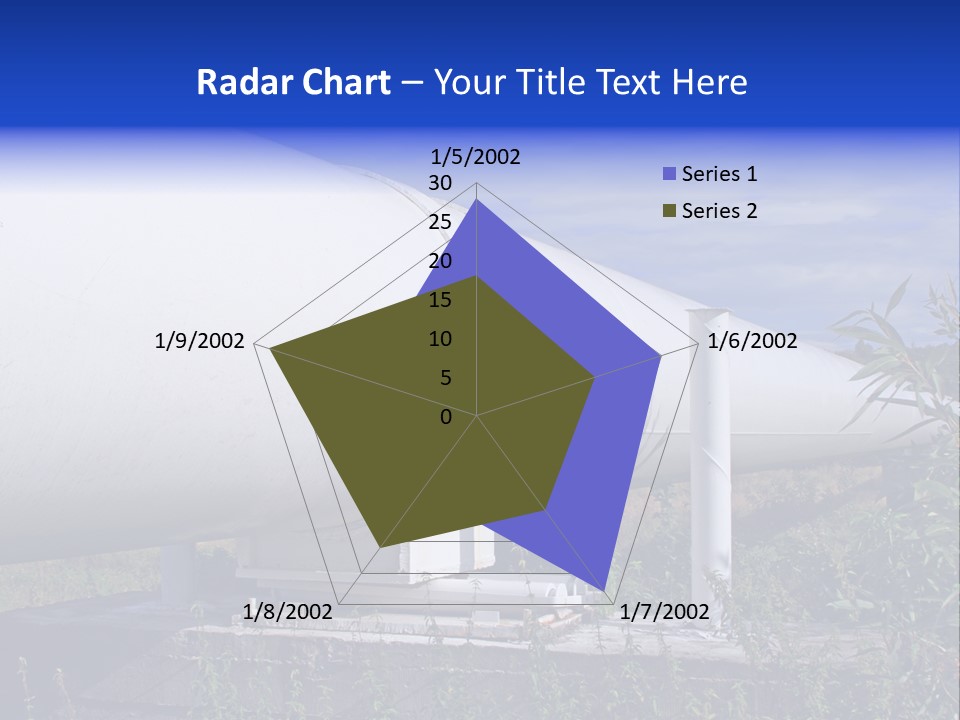 Radar Chart – Your Title Text Here

1/5/2002
30
25
20
15
10
5
0
1/6/2002
1/7/2002
1/8/2002
1/9/2002

Series 1
Series 2